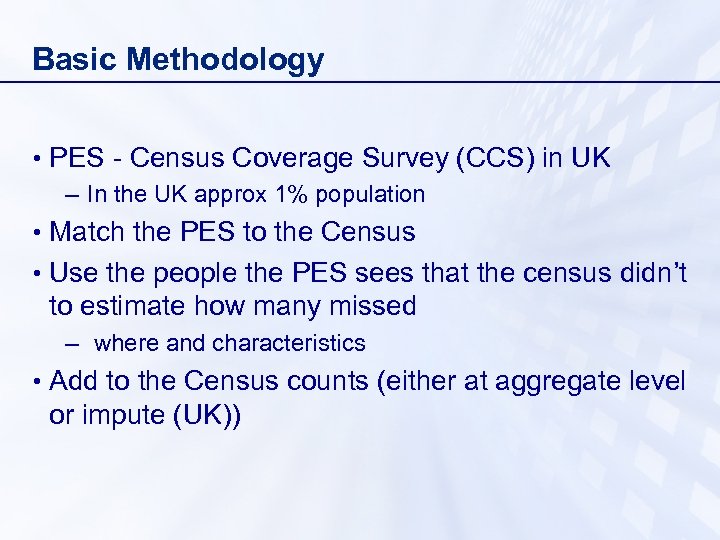 Basic Methodology

• PES - Census Coverage Survey (CCS) in UK
– In the UK approx 1% population
• Match the PES to the Census
• Use the people the PES sees that the census didn't to estimate how many missed
– where and characteristics
• Add to the Census counts (either at aggregate level or impute (UK))